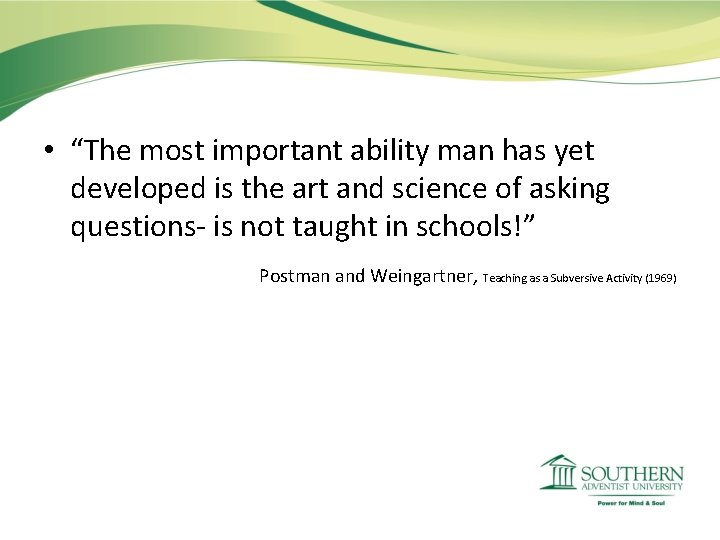 • “The most important ability man has yet developed is the art and science of asking questions- is not taught in schools!”

Postman and Weingartner, Teaching as a Subversive Activity (1969)

SOUTHERN
ADVENTIST UNIVERSITY
Power for Mind & Soul